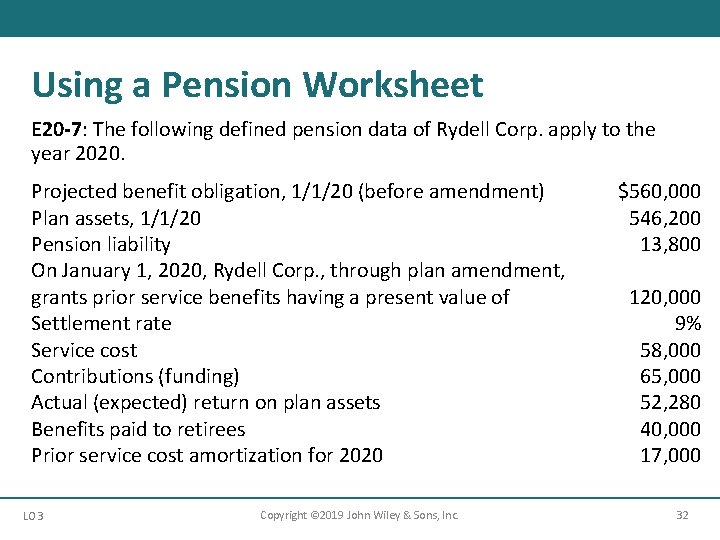 Using a Pension Worksheet

E20-7: The following defined pension data of Rydell Corp. apply to the year 2020.

| | |
|---|---|
| Projected benefit obligation, 1/1/20 (before amendment) | \$560,000 |
| Plan assets, 1/1/20 | 546,200 |
| Pension liability | 13,800 |
| On January 1, 2020, Rydell Corp., through plan amendment, grants prior service benefits having a present value of | 120,000 |
| Settlement rate | 9% |
| Service cost | 58,000 |
| Contributions (funding) | 65,000 |
| Actual (expected) return on plan assets | 52,280 |
| Benefits paid to retirees | 40,000 |
| Prior service cost amortization for 2020 | 17,000 |

LO 3 Copyright ©2019 John Wiley & Sons, Inc. 32